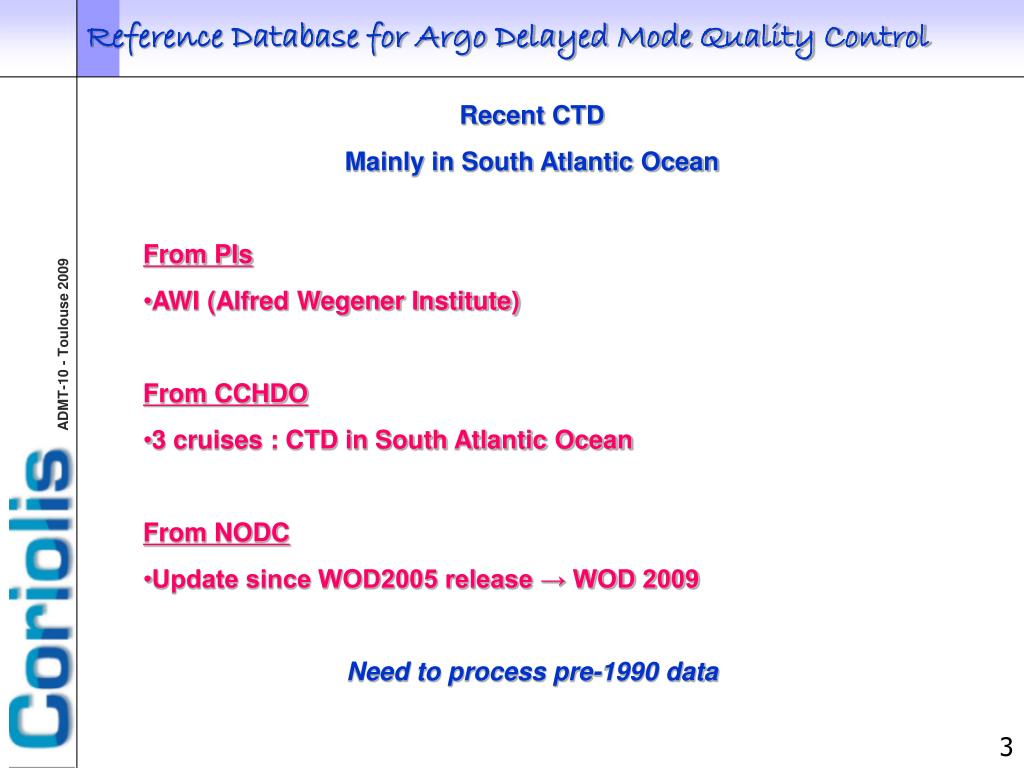 Reference Database for Argo Delayed Mode Quality Control

ADMT-10 - Toulouse 2009

Coriolis

Recent CTD

Mainly in South Atlantic Ocean

From PIs

•AWI (Alfred Wegener Institute)

From CCHDO

•3 cruises : CTD in South Atlantic Ocean

From NODC

•Update since WOD2005 release → WOD 2009

Need to process pre-1990 data

3